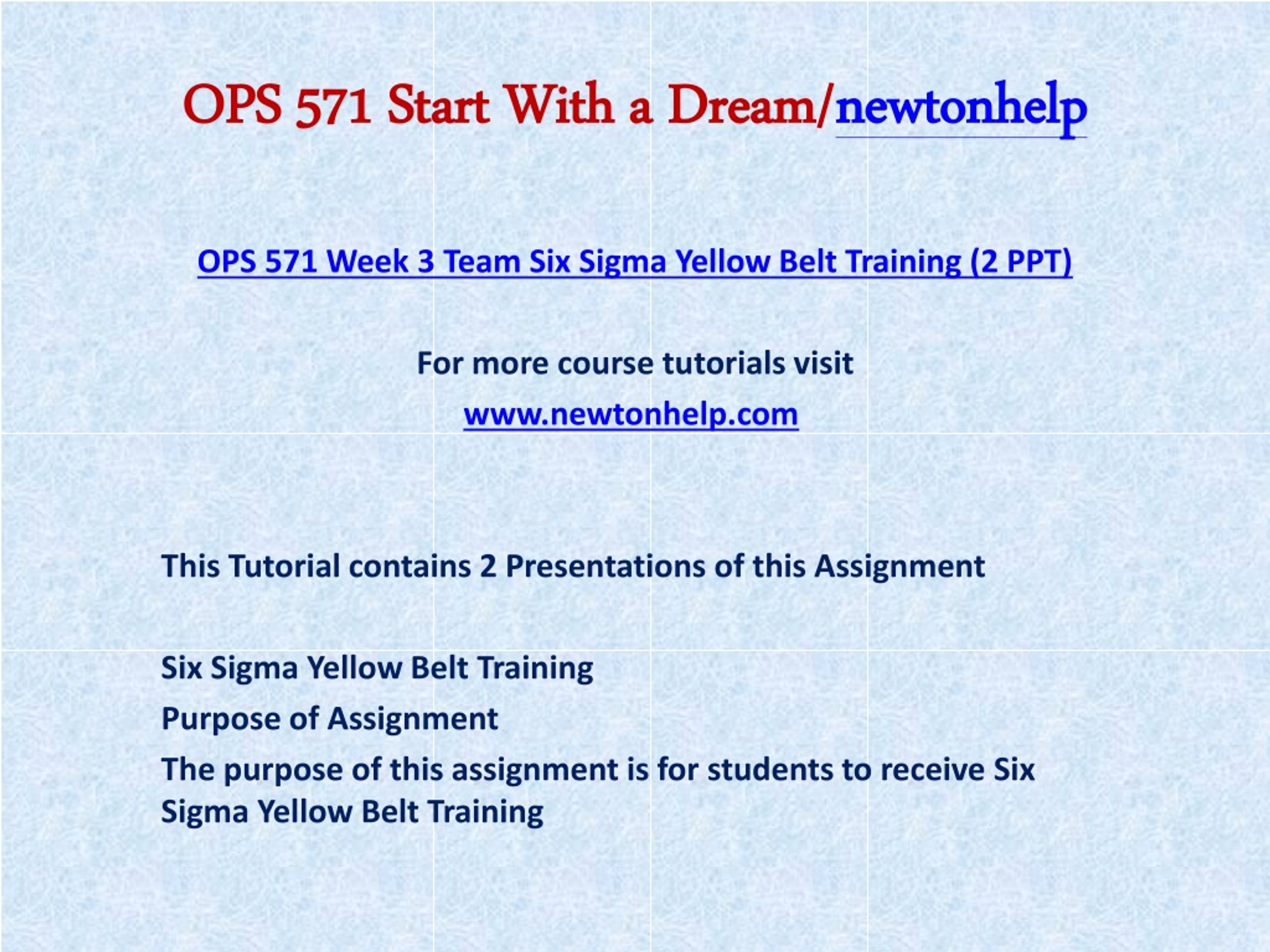 OPS 571 Start With a Dream/newtonhelp

OPS 571 Week 3 Team Six Sigma Yellow Belt Training (2 PPT)

For more course tutorials visit
www.newtonhelp.com

This Tutorial contains 2 Presentations of this Assignment

Six Sigma Yellow Belt Training

Purpose of Assignment

The purpose of this assignment is for students to receive Six Sigma Yellow Belt Training